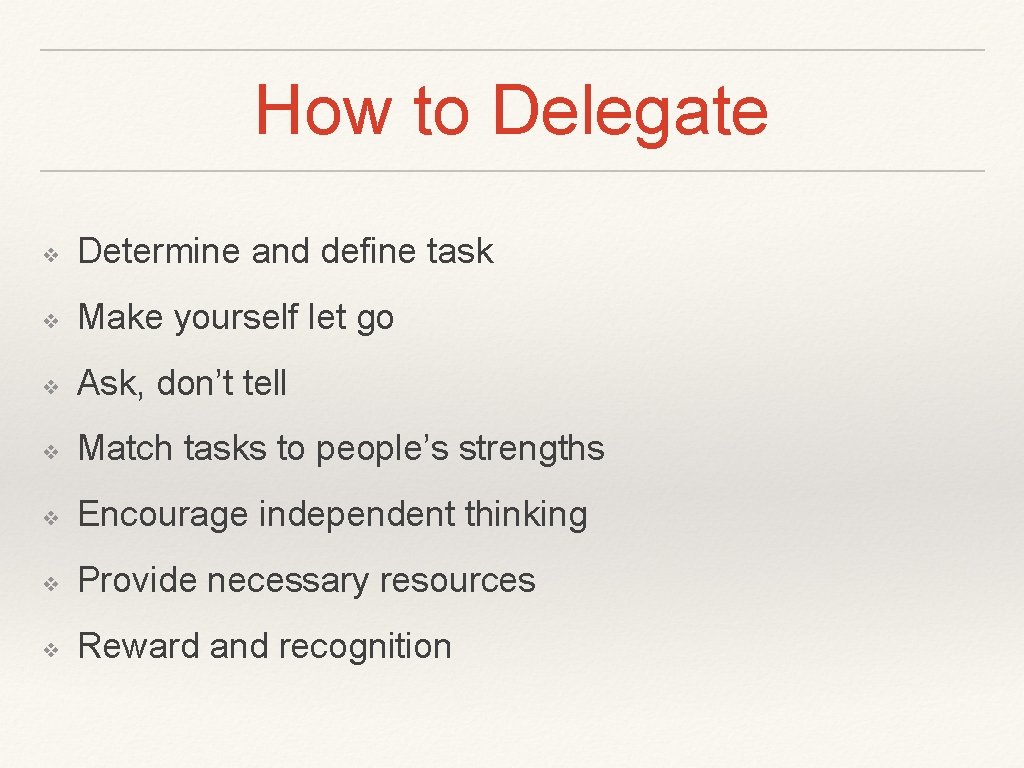 How to Delegate

❖ Determine and define task

❖ Make yourself let go

❖ Ask, don’t tell

❖ Match tasks to people’s strengths

❖ Encourage independent thinking

❖ Provide necessary resources

❖ Reward and recognition